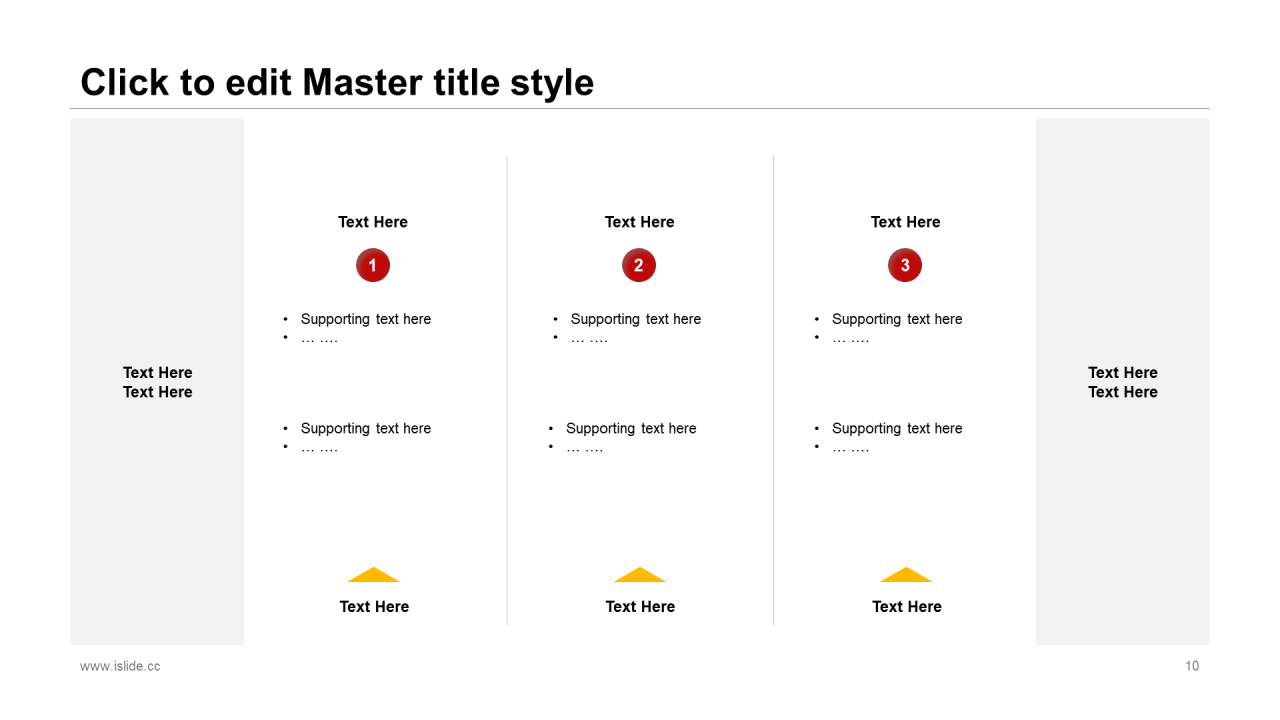 Click to edit Master title style

Text Here
Text Here

Text Here

1

- Supporting text here
- … ….

- Supporting text here
- … ….

Text Here

Text Here

2

- Supporting text here
- … ….

- Supporting text here
- … ….

Text Here

Text Here

3

- Supporting text here
- … ….

- Supporting text here
- … ….

Text Here

Text Here
Text Here

www.islide.cc

10